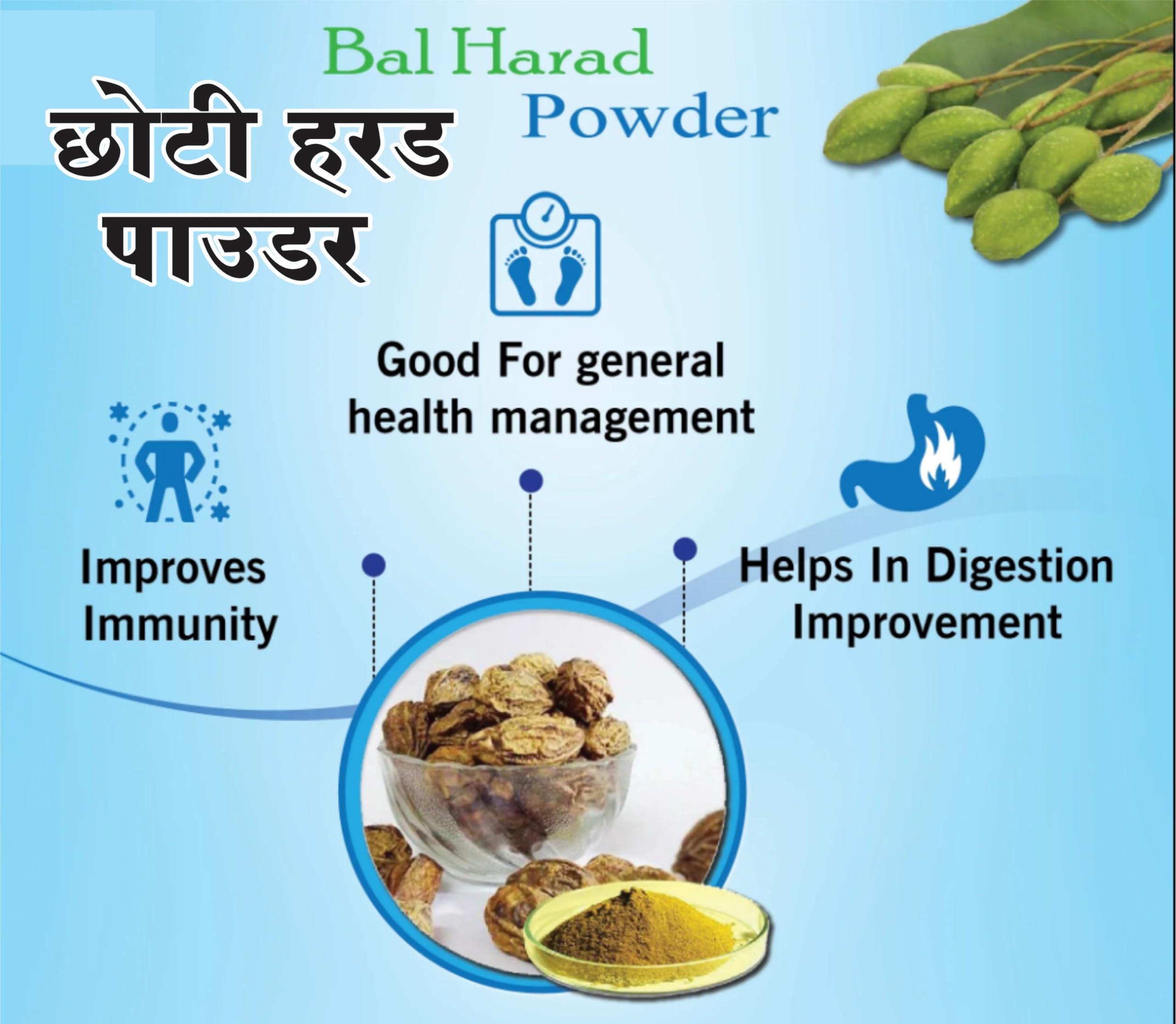 Bal Harad
Powder

छोटी हरड
पाउडर

Good For general health management

Improves Immunity

Helps In Digestion Improvement